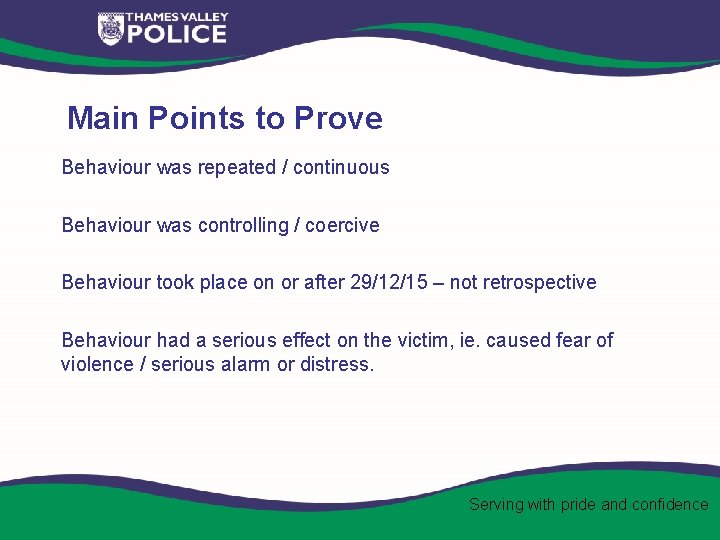 THAMES VALLEY
POLICE

Main Points to Prove

Behaviour was repeated / continuous

Behaviour was controlling / coercive

Behaviour took place on or after 29/12/15 – not retrospective

Behaviour had a serious effect on the victim, ie. caused fear of violence / serious alarm or distress.

Serving with pride and confidence